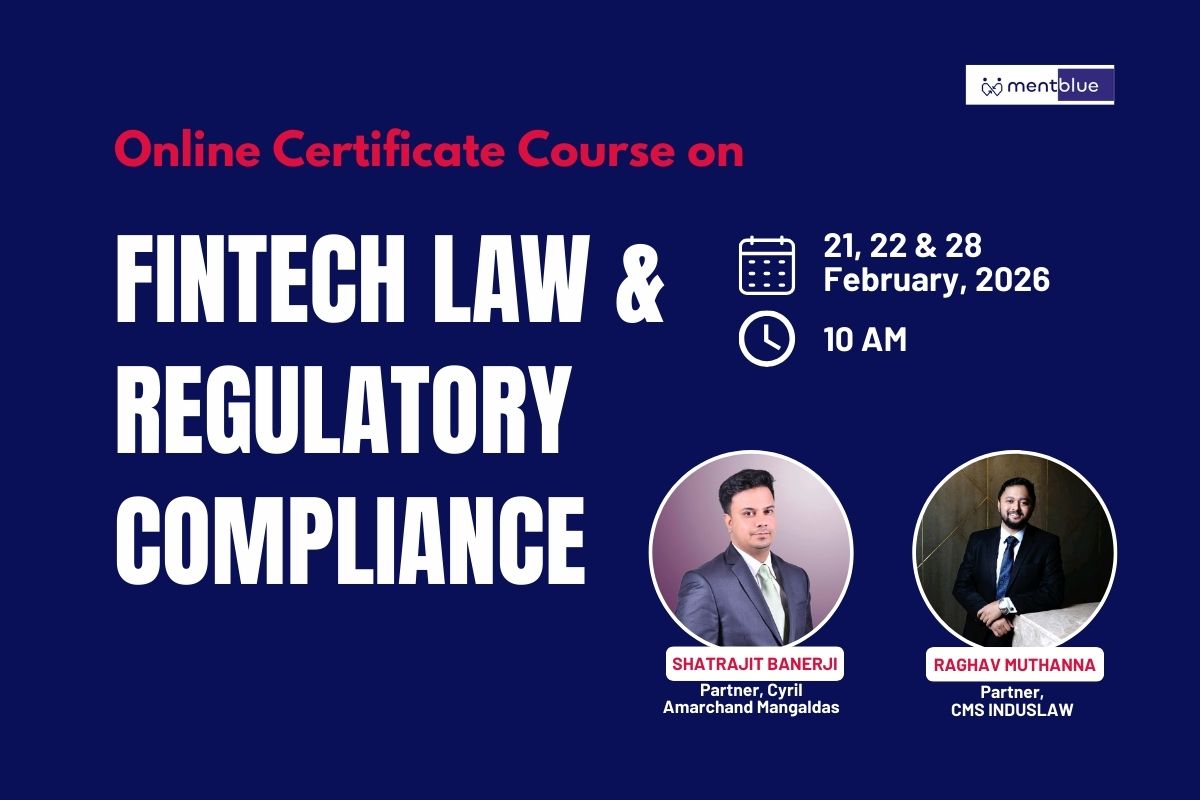 mentblue

Online Certificate Course on

FINTECH LAW & REGULATORY COMPLIANCE

21, 22 & 28 February, 2026

10 AM

SHATRAJIT BANERJI
Partner, Cyril Amarchand Mangaldas

RAGHAV MUTHANNA
Partner, CMS INDUSLAW